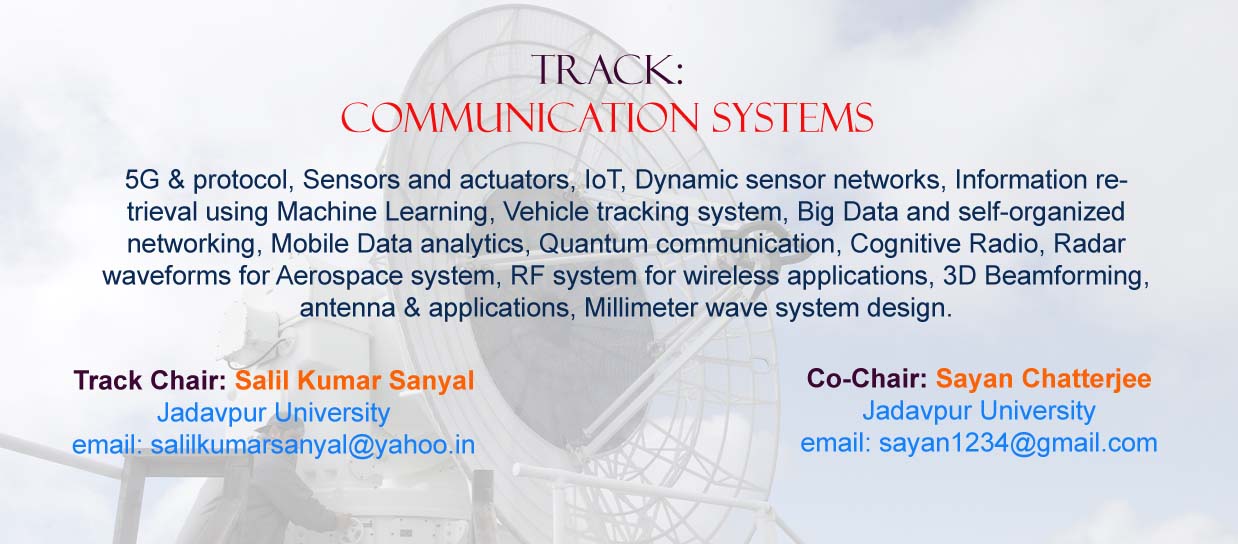 TRACK:
COMMUNICATION SYSTEMS

5G & protocol, Sensors and actuators, IoT, Dynamic sensor networks, Information retrieval using Machine Learning, Vehicle tracking system, Big Data and self-organized networking, Mobile Data analytics, Quantum communication, Cognitive Radio, Radar waveforms for Aerospace system, RF system for wireless applications, 3D Beamforming, antenna & applications, Millimeter wave system design.

Track Chair: Salil Kumar Sanyal
Jadavpur University
email: salilkumarsanyal@yahoo.in

Co-Chair: Sayan Chatterjee
Jadavpur University
email: sayan1234@gmail.com